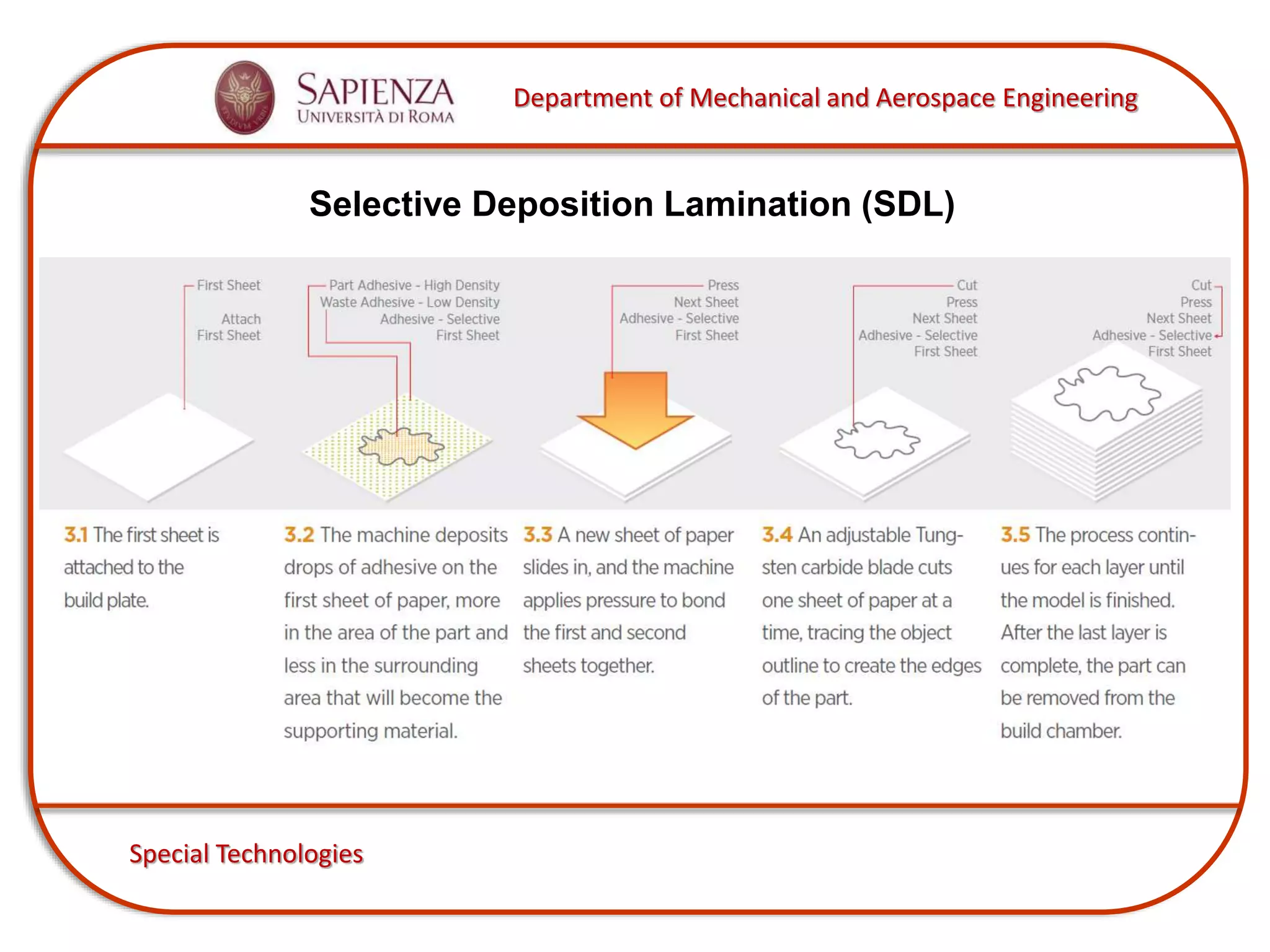 SAPIENZA
UNIVERSITÀ DI ROMA

Department of Mechanical and Aerospace Engineering

Selective Deposition Lamination (SDL)

First Sheet

Attach
First Sheet

Part Adhesive - High Density
Waste Adhesive - Low Density
Adhesive - Selective
First Sheet

Press
Next Sheet
Adhesive - Selective
First Sheet

Cut
Press
Next Sheet
Adhesive - Selective
First Sheet

Cut
Press
Next Sheet
Adhesive - Selective
First Sheet

3.1 The first sheet is attached to the build plate.

3.2 The machine deposits drops of adhesive on the first sheet of paper, more in the area of the part and less in the surrounding area that will become the supporting material.

3.3 A new sheet of paper slides in, and the machine applies pressure to bond the first and second sheets together.

3.4 An adjustable Tungsten carbide blade cuts one sheet of paper at a time, tracing the object outline to create the edges of the part.

3.5 The process continues for each layer until the model is finished. After the last layer is complete, the part can be removed from the build chamber.

Special Technologies